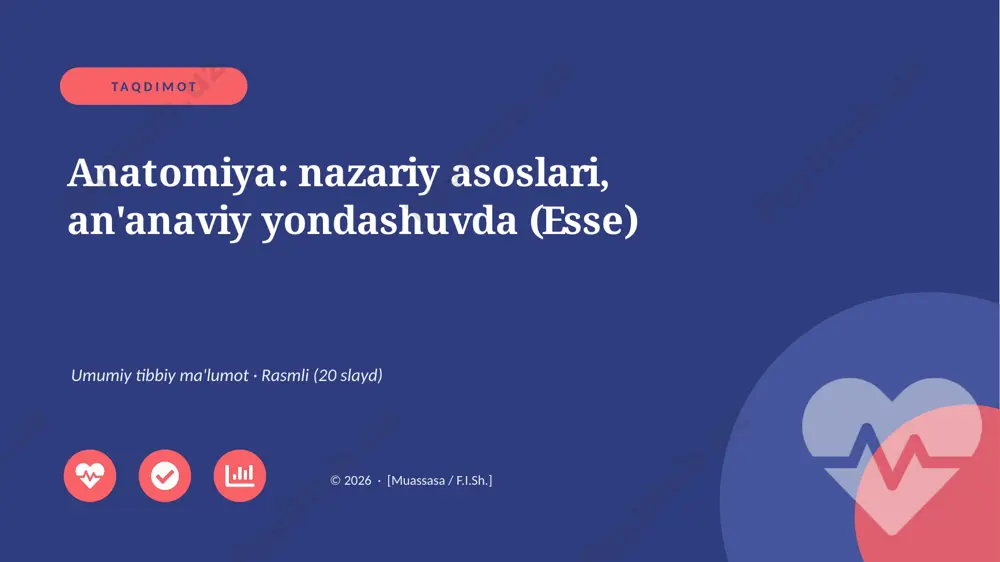 TAQDIMOT

Anatomiya: nazariy asoslari, an'anaviy yondashuvda (Esse)

Umumiy tibbiy ma'lumot · Rasmli (20 slayd)

© 2026 · [Muassasa / F.I.Sh.]